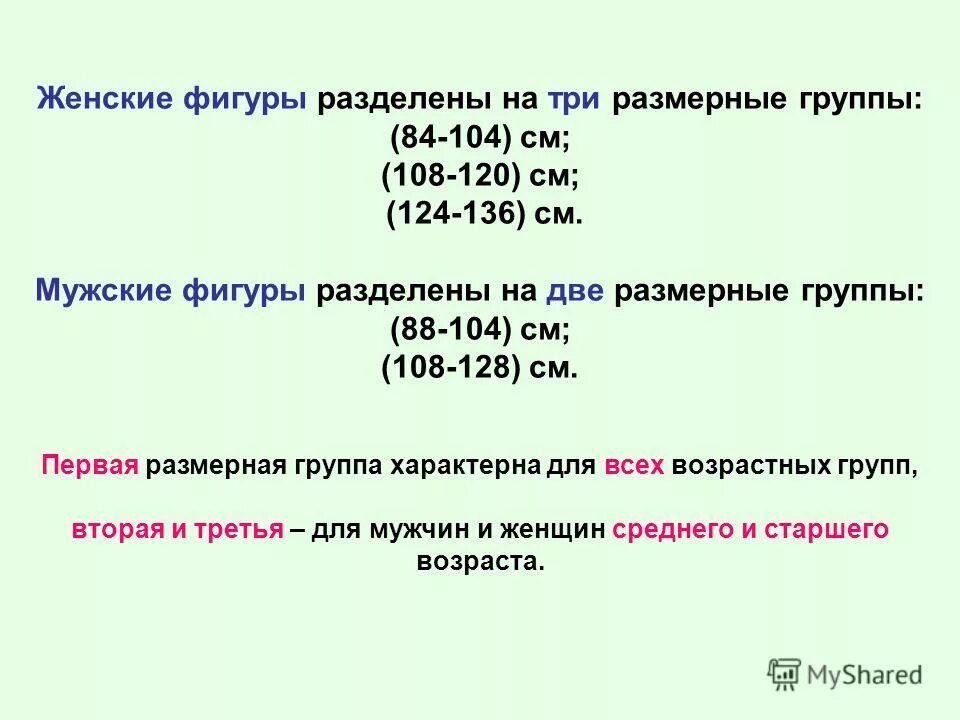 Женские фигуры разделены на три размерные группы:
(84-104) см;
(108-120) см;
(124-136) см.

Мужские фигуры разделены на две размерные группы:
(88-104) см;
(108-128) см.

Первая размерная группа характерна для всех возрастных групп,

вторая и третья – для мужчин и женщин среднего и старшего возраста.

MyShared